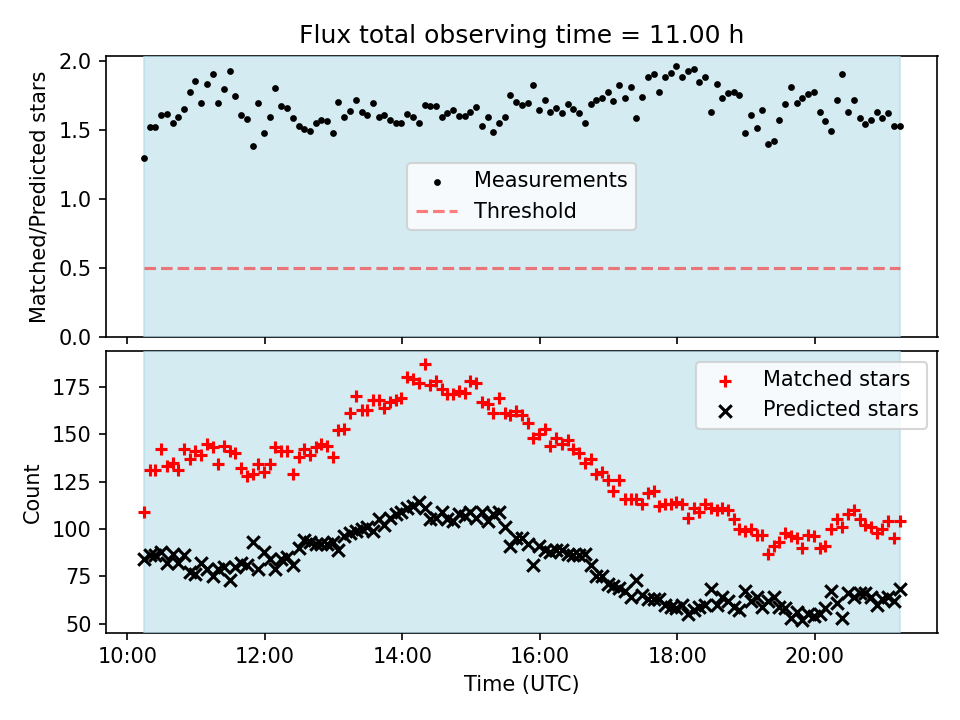 Flux total observing time = 11.00 h

Matched/Predicted stars

2.0
1.5
1.0
0.5
0.0

Measurements
Threshold

Count

175
150
125
100
75
50

Matched stars
Predicted stars

10:00
12:00
14:00
16:00
18:00
20:00

Time (UTC)